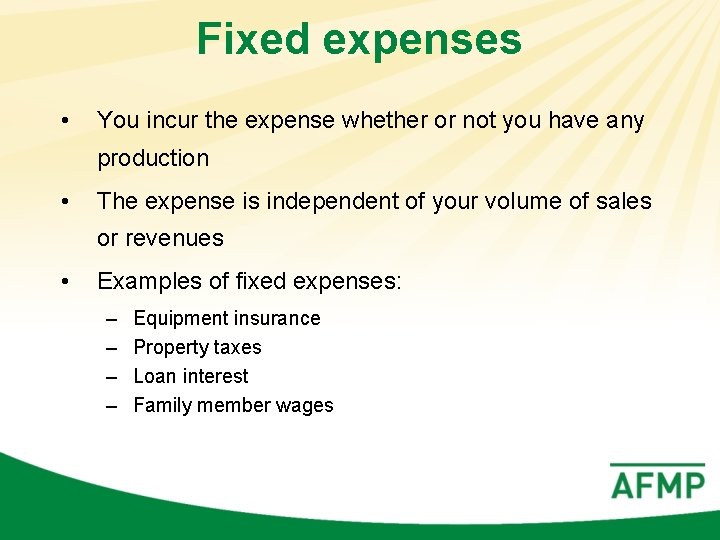 Fixed expenses

• You incur the expense whether or not you have any production

• The expense is independent of your volume of sales or revenues

• Examples of fixed expenses:

– Equipment insurance
– Property taxes
– Loan interest
– Family member wages

AFMP